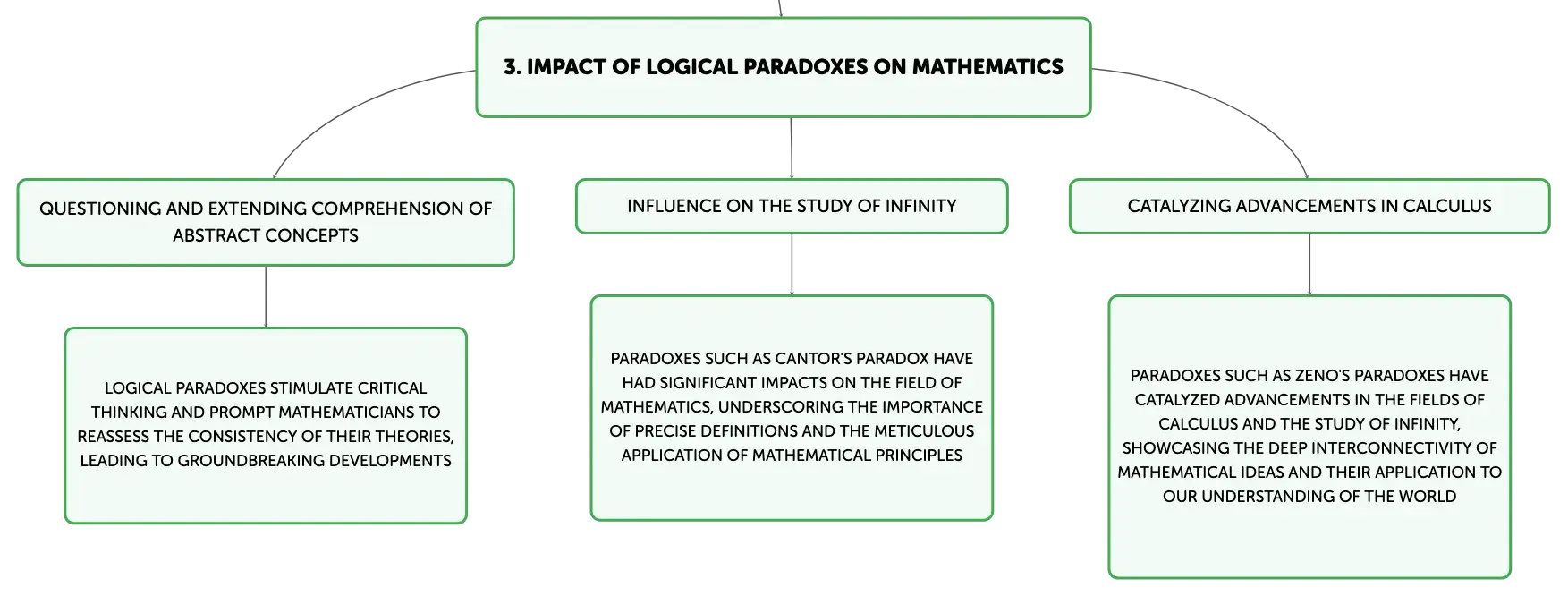 3. IMPACT OF LOGICAL PARADOXES ON MATHEMATICS

QUESTIONING AND EXTENDING COMPREHENSION OF ABSTRACT CONCEPTS

LOGICAL PARADOXES STIMULATE CRITICAL THINKING AND PROMPT MATHEMATICIANS TO REASSESS THE CONSISTENCY OF THEIR THEORIES, LEADING TO GROUNDBREAKING DEVELOPMENTS

INFLUENCE ON THE STUDY OF INFINITY

PARADOXES SUCH AS CANTOR'S PARADOX HAVE HAD SIGNIFICANT IMPACTS ON THE FIELD OF MATHEMATICS, UNDERSCORING THE IMPORTANCE OF PRECISE DEFINITIONS AND THE METICULOUS APPLICATION OF MATHEMATICAL PRINCIPLES

CATALYZING ADVANCEMENTS IN CALCULUS

PARADOXES SUCH AS ZENO'S PARADOXES HAVE CATALYZED ADVANCEMENTS IN THE FIELDS OF CALCULUS AND THE STUDY OF INFINITY, SHOWCASING THE DEEP INTERCONNECTIVITY OF MATHEMATICAL IDEAS AND THEIR APPLICATION TO OUR UNDERSTANDING OF THE WORLD